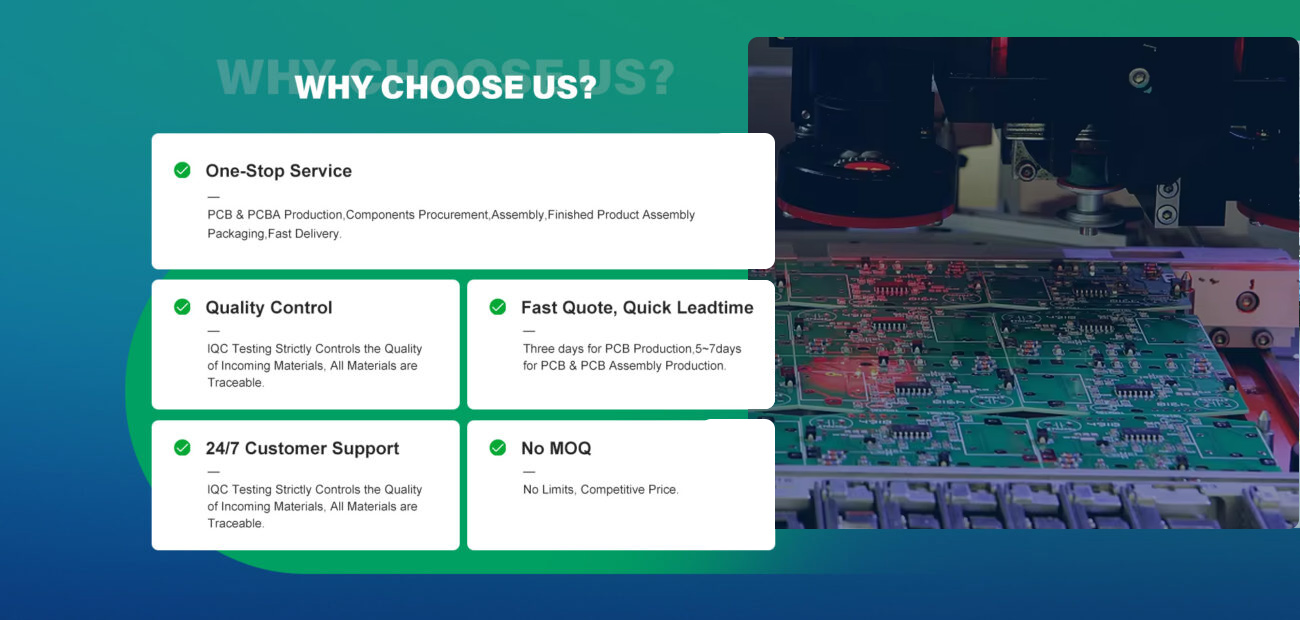 WHY CHOOSE US?

WHY CHOOSE US?

One-Stop Service

—

PCB & PCBA Production,Components Procurement,Assembly,Finished Product Assembly Packaging,Fast Delivery.

Quality Control

—

IQC Testing Strictly Controls the Quality of Incoming Materials, All Materials are Traceable.

Fast Quote, Quick Leadtime

—

Three days for PCB Production,5~7days for PCB & PCB Assembly Production.

24/7 Customer Support

—

IQC Testing Strictly Controls the Quality of Incoming Materials, All Materials are Traceable.

No MOQ

—

No Limits, Competitive Price.